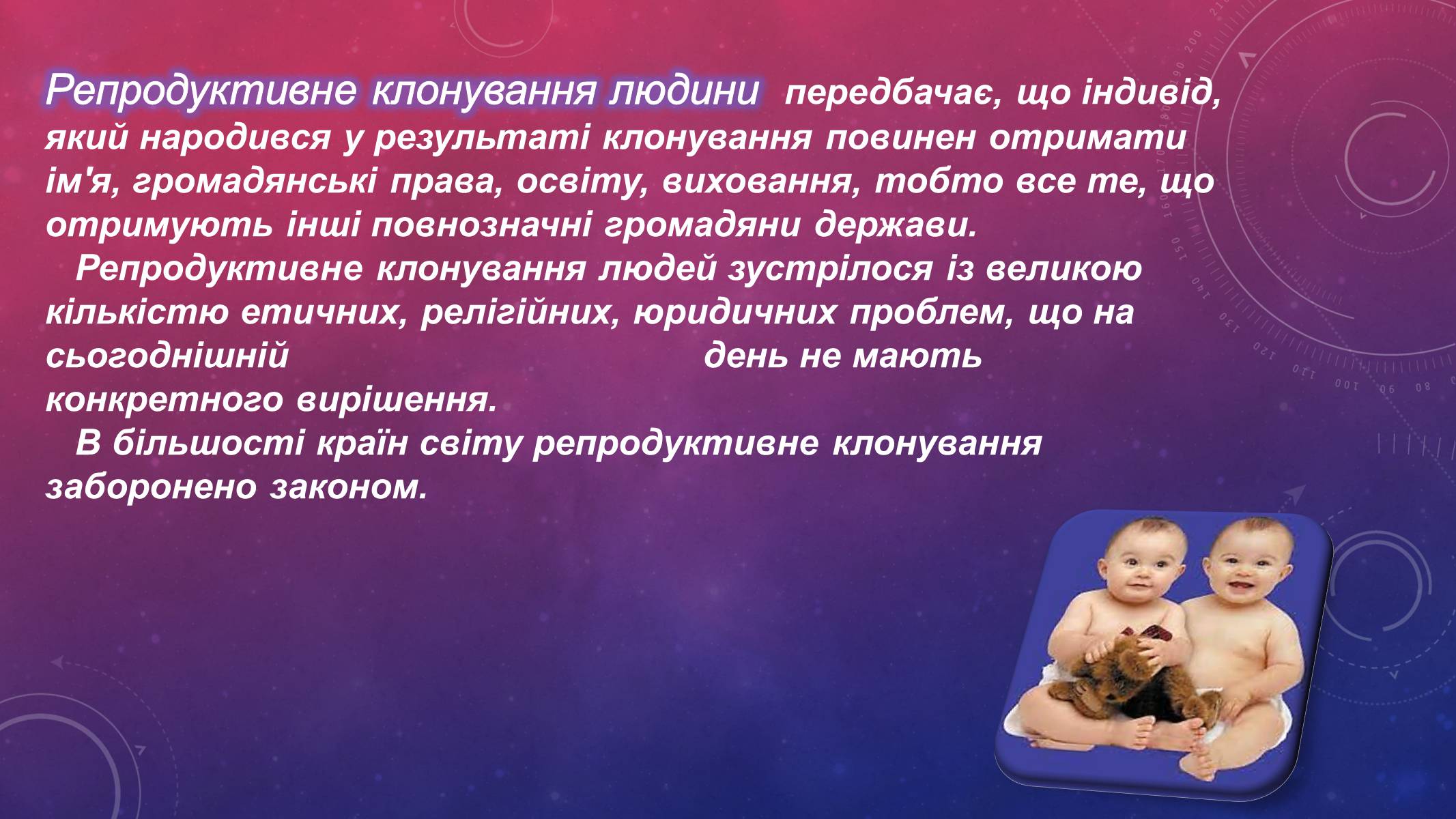 Репродуктивне клонування людини передбачає, що індивід, який народився у результаті клонування повинен отримати ім'я, громадянські права, освіту, виховання, тобто все те, що отримують інші повнозначні громадяни держави.

Репродуктивне клонування людей зустрілося із великою кількістю етичних, релігійних, юридичних проблем, що на сьогоднішній день не мають конкретного вирішення.

В більшості країн світу репродуктивне клонування заборонено законом.